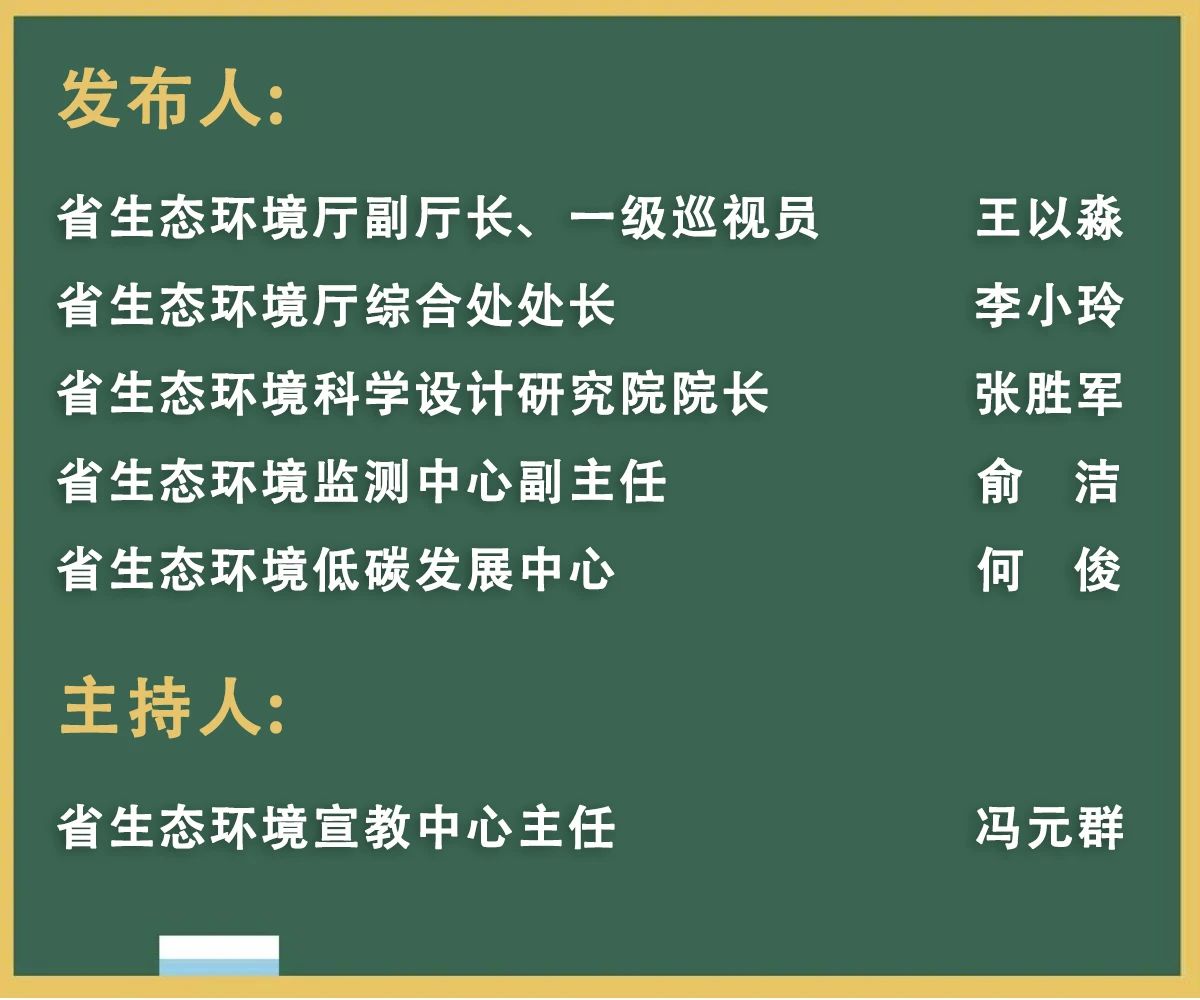 发布人:

省生态环境厅副厅长、一级巡视员 王以淼

省生态环境厅综合处处长 李小玲

省生态环境科学设计研究院院长 张胜军

省生态环境监测中心副主任 俞 洁

省生态环境低碳发展中心 何 俊

主持人:

省生态环境宣教中心主任 冯元群